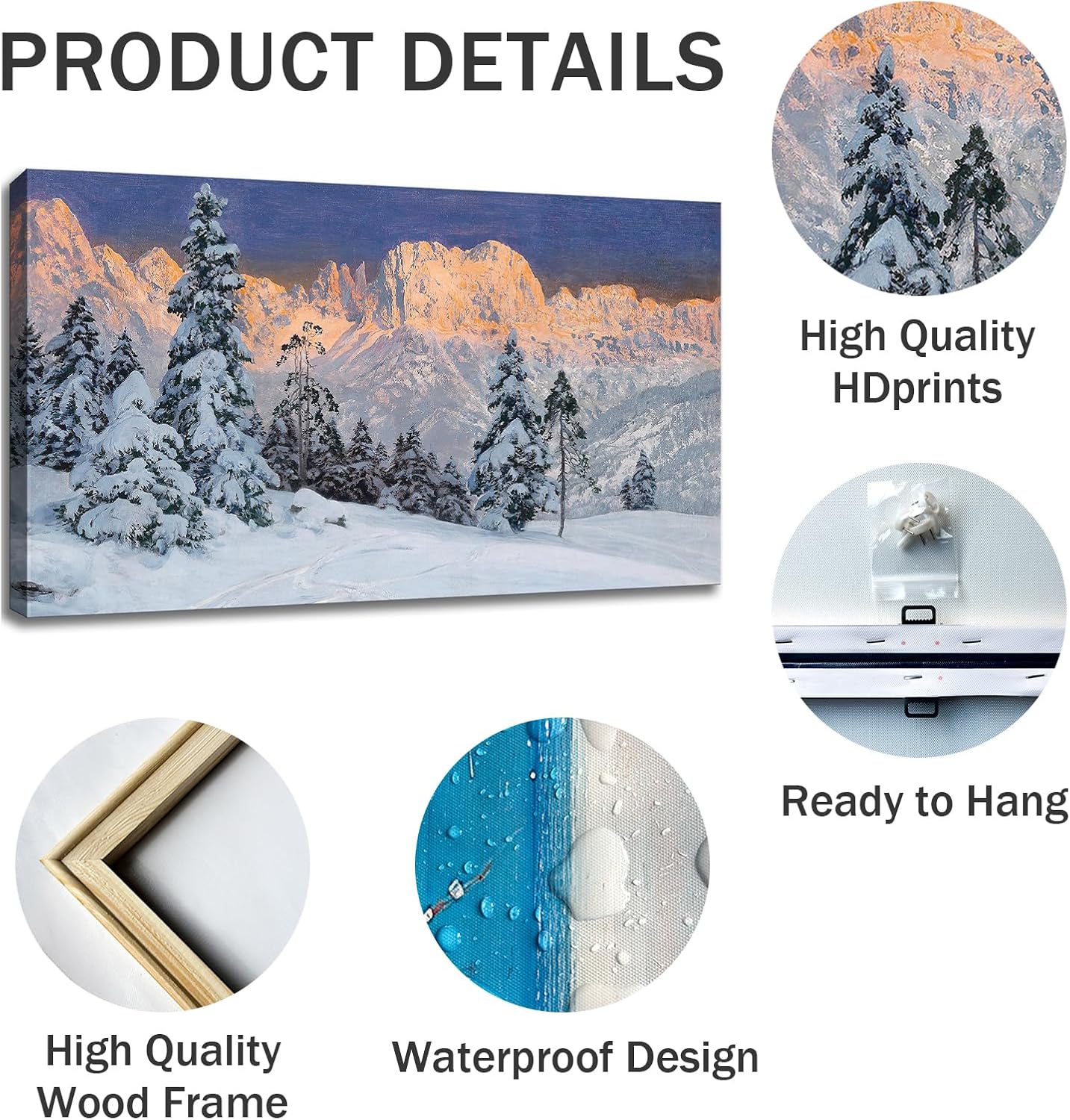 PRODUCT DETAILS

High Quality HDprints

Ready to Hang

High Quality Wood Frame

Waterproof Design